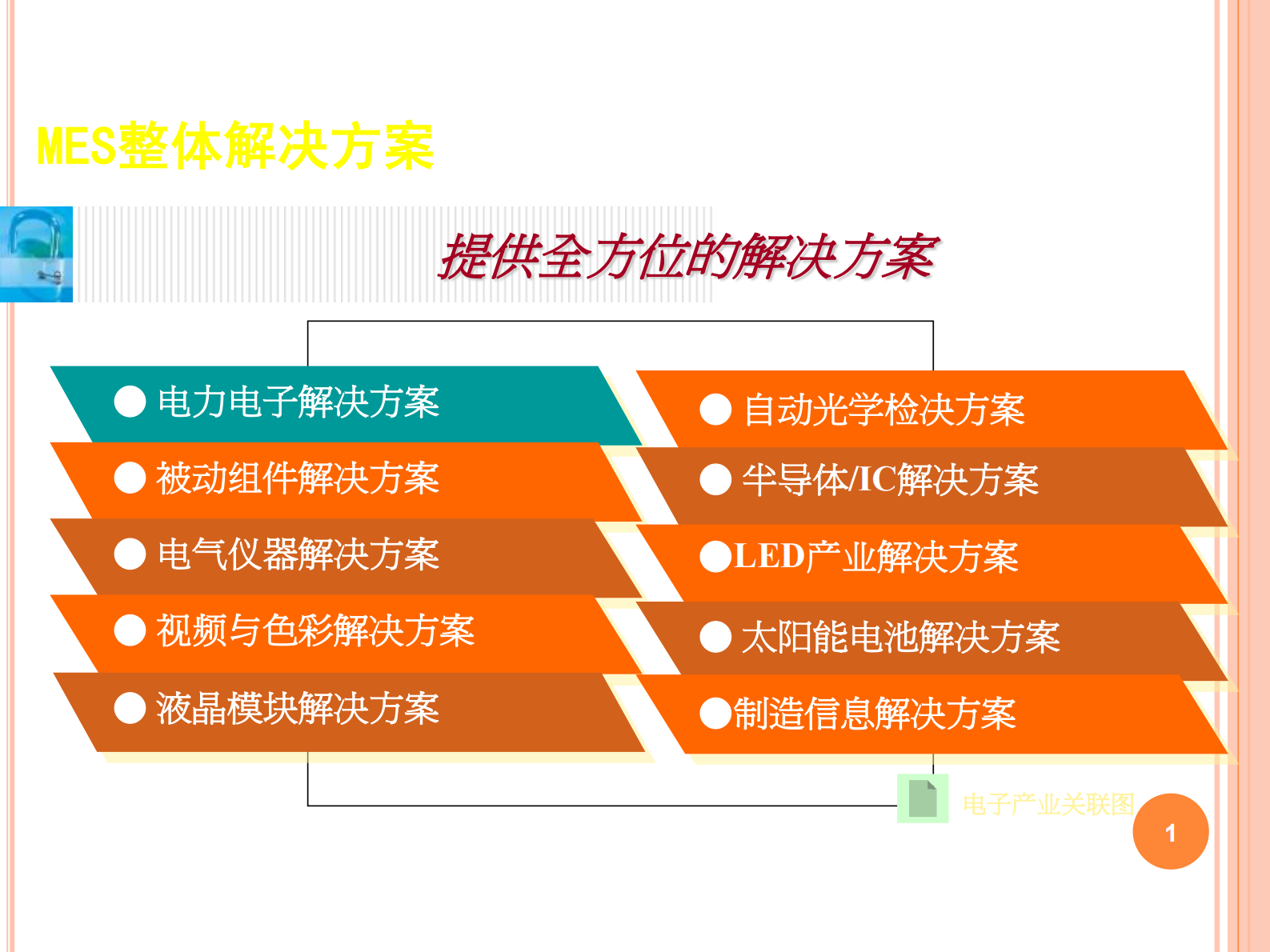 MES整体解决方案

提供全方位的解决方案

● 电力电子解决方案

● 被动组件解决方案

● 电气仪器解决方案

● 视频与色彩解决方案

● 液晶模块解决方案

● 自动光学检决方案

● 半导体/IC解决方案

●LED产业解决方案

● 太阳能电池解决方案

●制造信息解决方案

电子产业关联图

1